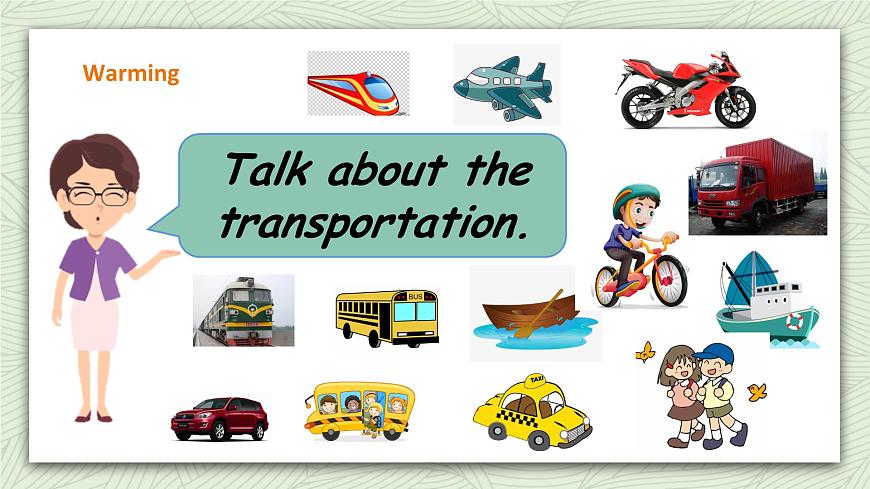 Warming

Talk about the transportation.

BUS

TAXI